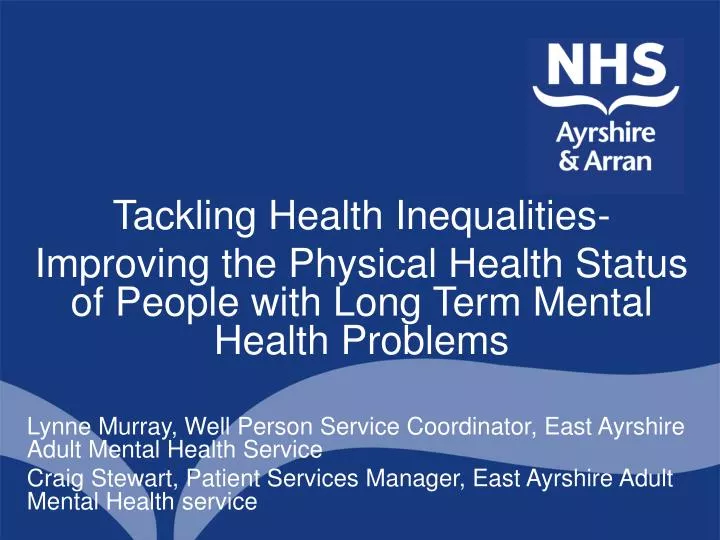 NHS
Ayrshire
& Arran

Tackling Health Inequalities-

Improving the Physical Health Status of People with Long Term Mental Health Problems

Lynne Murray, Well Person Service Coordinator, East Ayrshire Adult Mental Health Service

Craig Stewart, Patient Services Manager, East Ayrshire Adult Mental Health service